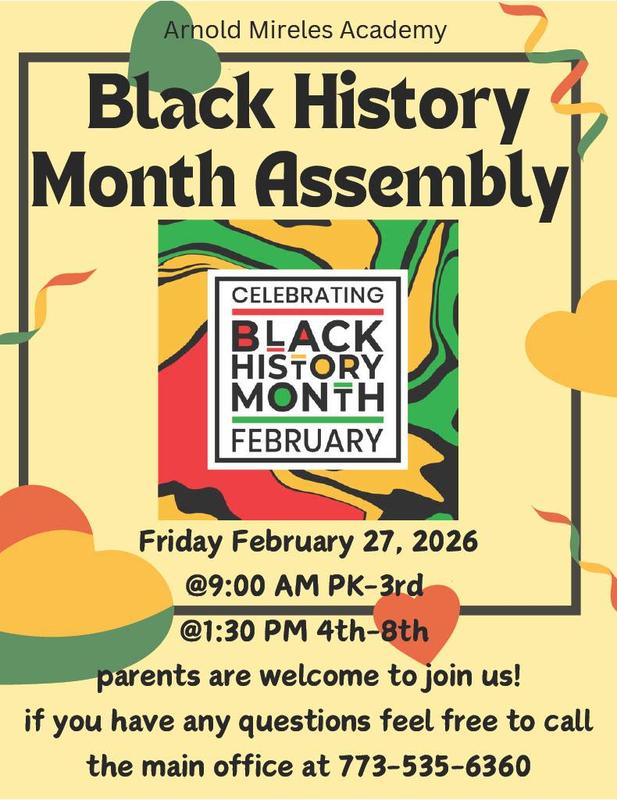 Arnold Mireles Academy

Black History Month Assembly

CELEBRATING
BLACK HISTORY MONTH
FEBRUARY

Friday February 27, 2026
@9:00 AM PK-3rd
@1:30 PM 4th-8th
parents are welcome to join us!
if you have any questions feel free to call the main office at 773-535-6360